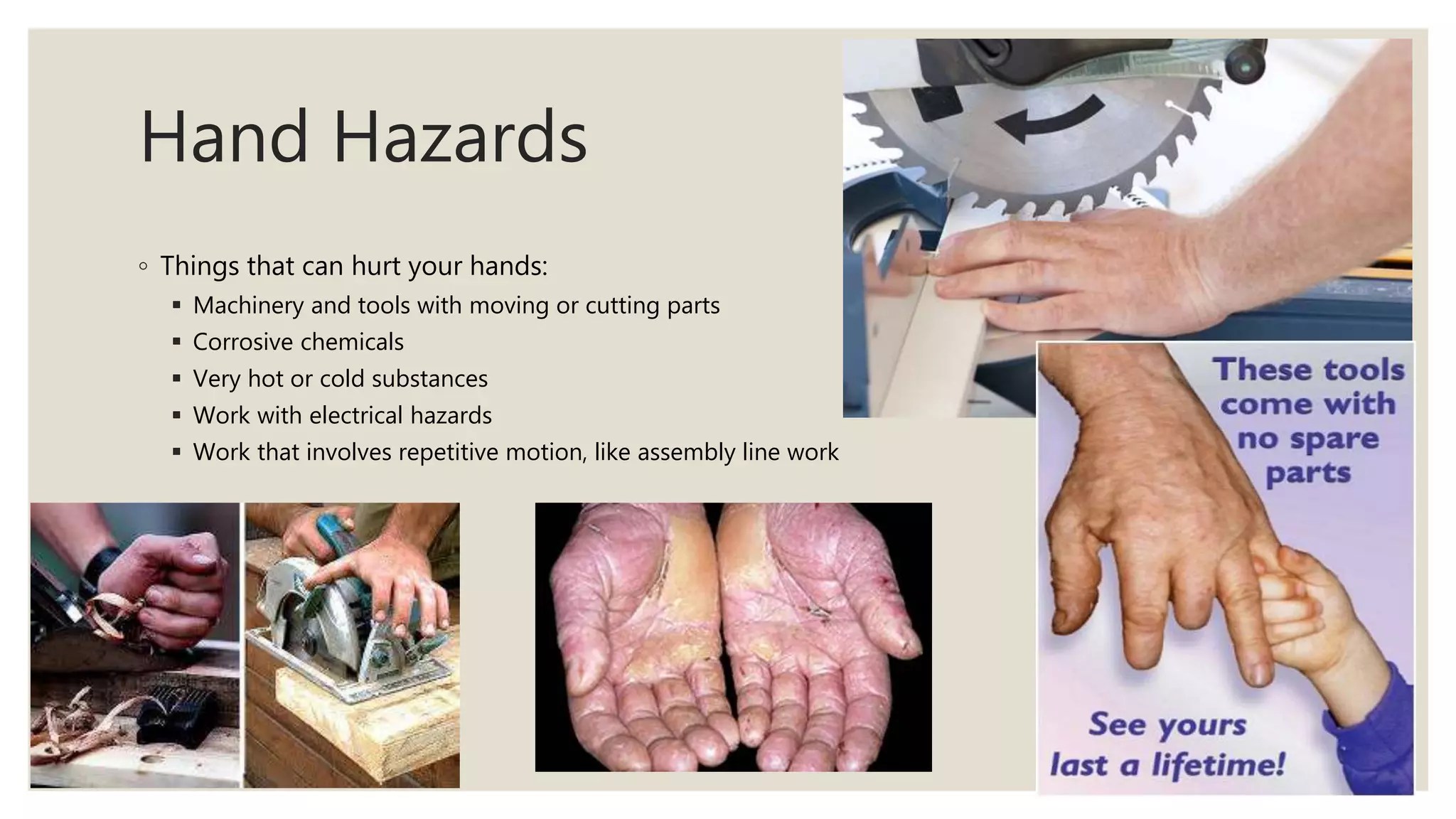 Hand Hazards

◦ Things that can hurt your hands:
▪ Machinery and tools with moving or cutting parts
▪ Corrosive chemicals
▪ Very hot or cold substances
▪ Work with electrical hazards
▪ Work that involves repetitive motion, like assembly line work

These tools come with no spare parts

See yours last a lifetime!